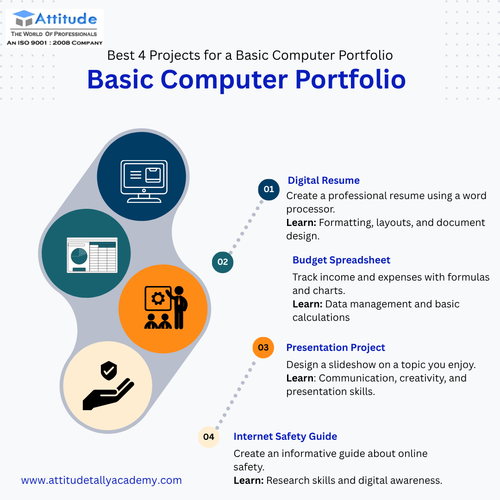 Attitude
THE WORLD OF PROFESSIONALS
AN ISO 9001 : 2008 COMPANY

Best 4 Projects for a Basic Computer Portfolio

Basic Computer Portfolio

01
Digital Resume
Create a professional resume using a word processor.
Learn: Formatting, layouts, and document design.

02
Budget Spreadsheet
Track income and expenses with formulas and charts.
Learn: Data management and basic calculations

03
Presentation Project
Design a slideshow on a topic you enjoy.
Learn: Communication, creativity, and presentation skills.

04
Internet Safety Guide
Create an informative guide about online safety.
Learn: Research skills and digital awareness.

www.attitudetallyacademy.com